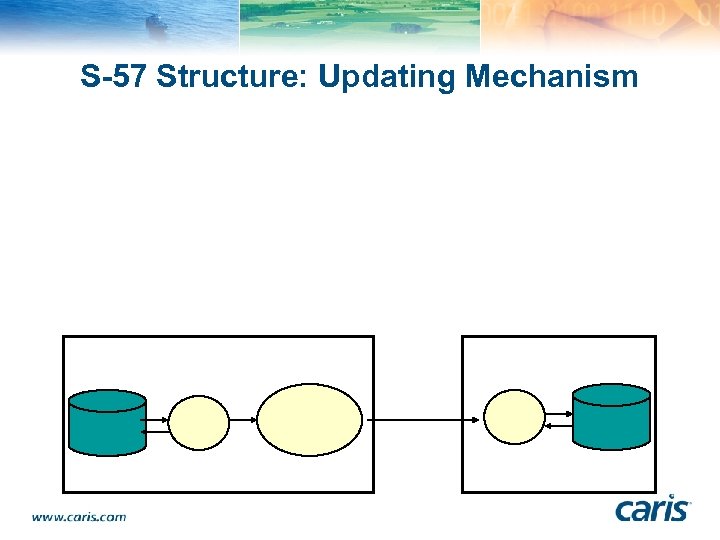 S-57 Structure: Updating Mechanism

www.caris.com

caris